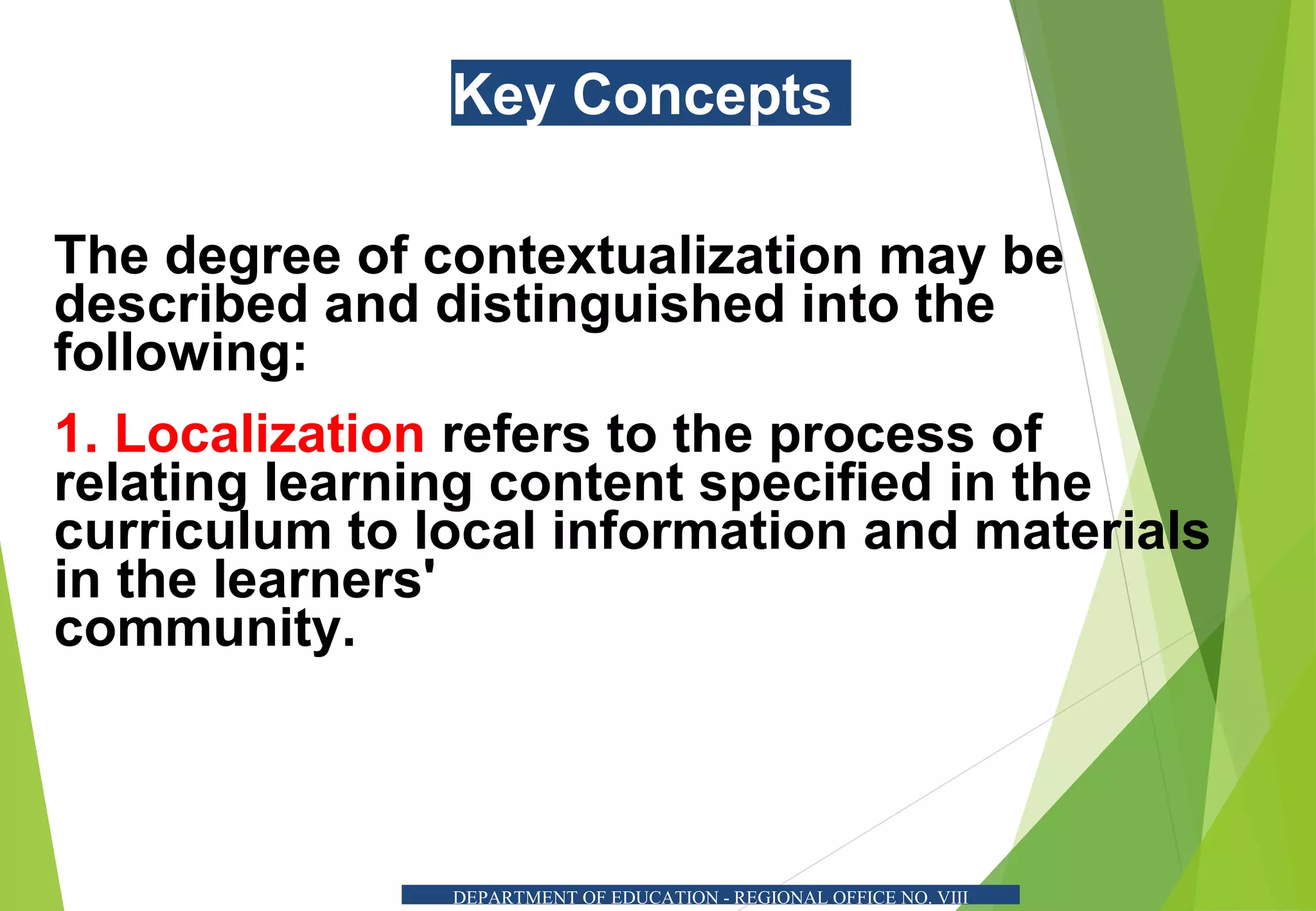 Key Concepts

The degree of contextualization may be described and distinguished into the following:

1. Localization refers to the process of relating learning content specified in the curriculum to local information and materials in the learners'
community.

DEPARTMENT OF EDUCATION - REGIONAL OFFICE NO. VIII